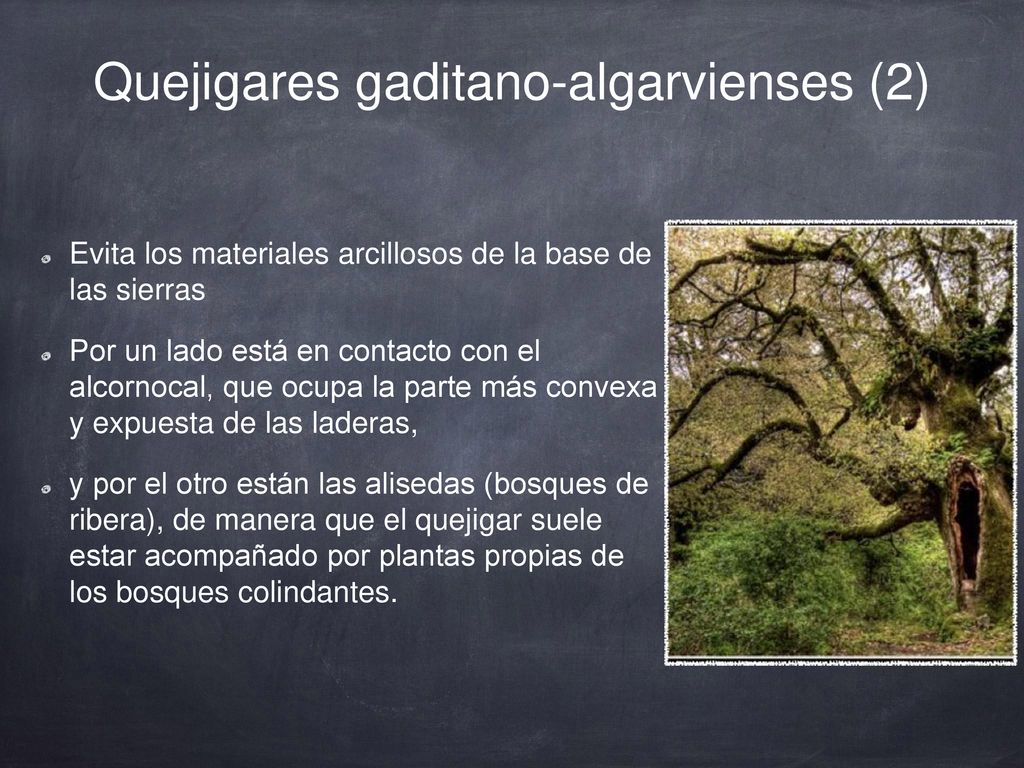 Quejigares gaditano-algarvienses (2)

Evita los materiales arcillosos de la base de las sierras

Por un lado está en contacto con el alcornocal, que ocupa la parte más convexa y expuesta de las laderas,

y por el otro están las alisedas (bosques de ribera), de manera que el quejigar suele estar acompañado por plantas propias de los bosques colindantes.